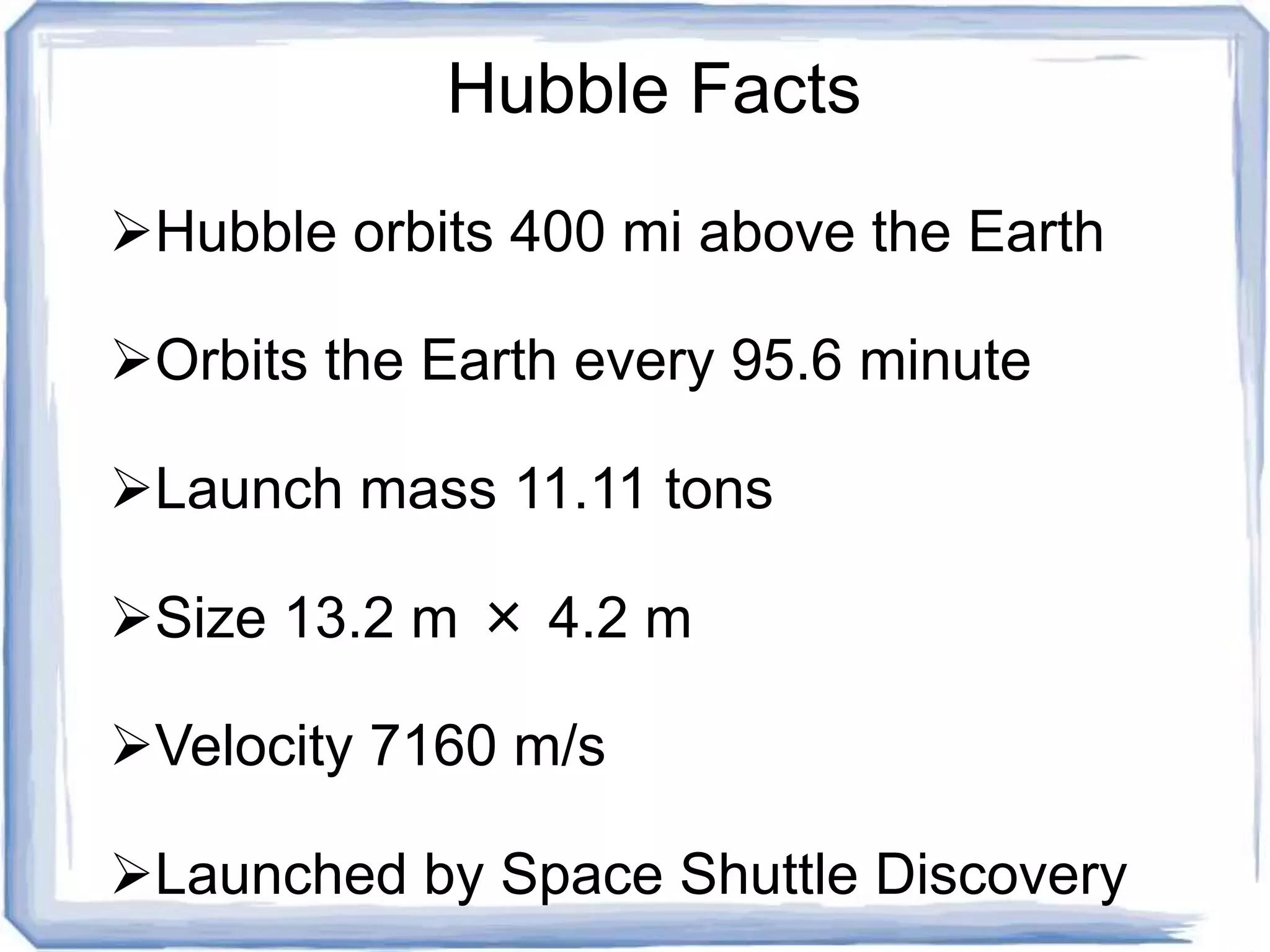 Hubble Facts

➢Hubble orbits 400 mi above the Earth

➢Orbits the Earth every 95.6 minute

➢Launch mass 11.11 tons

➢Size 13.2 m × 4.2 m

➢Velocity 7160 m/s

➢Launched by Space Shuttle Discovery